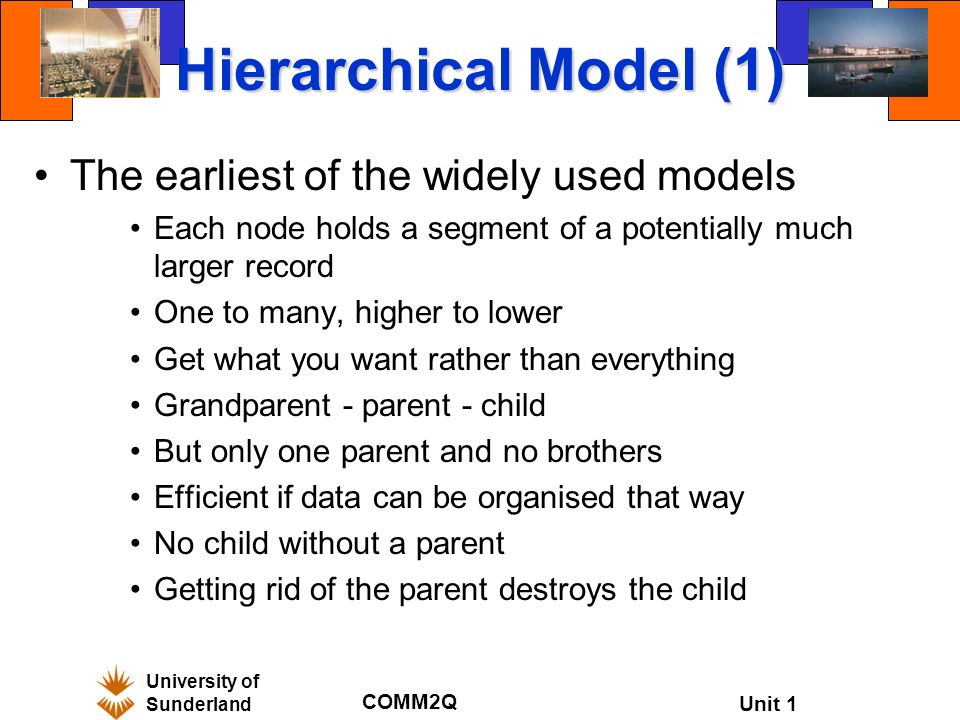 Hierarchical Model (1)

• The earliest of the widely used models

• Each node holds a segment of a potentially much larger record
• One to many, higher to lower
• Get what you want rather than everything
• Grandparent - parent - child
• But only one parent and no brothers
• Efficient if data can be organised that way
• No child without a parent
• Getting rid of the parent destroys the child

University of Sunderland

COMM2Q

Unit 1